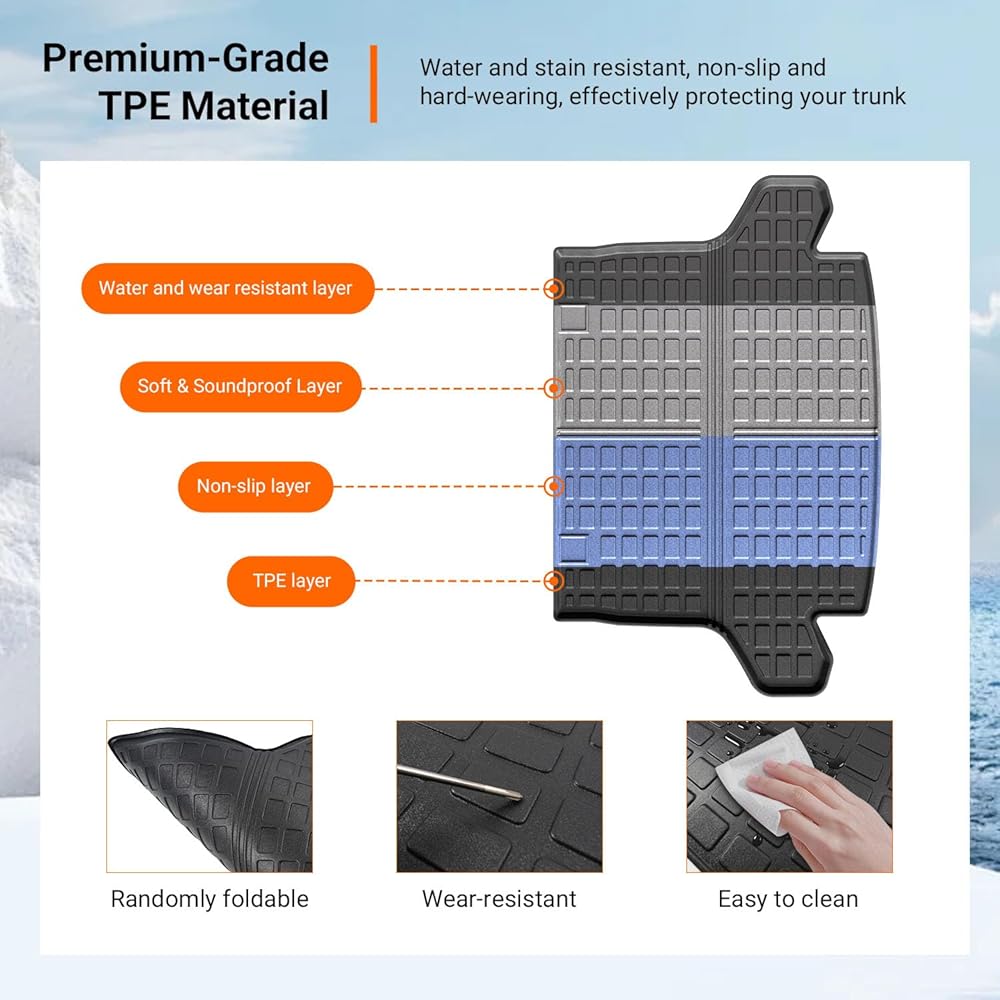 Premium-Grade TPE Material

Water and stain resistant, non-slip and hard-wearing, effectively protecting your trunk

Water and wear resistant layer

Soft & Soundproof Layer

Non-slip layer

TPE layer

Randomly foldable

Wear-resistant

Easy to clean